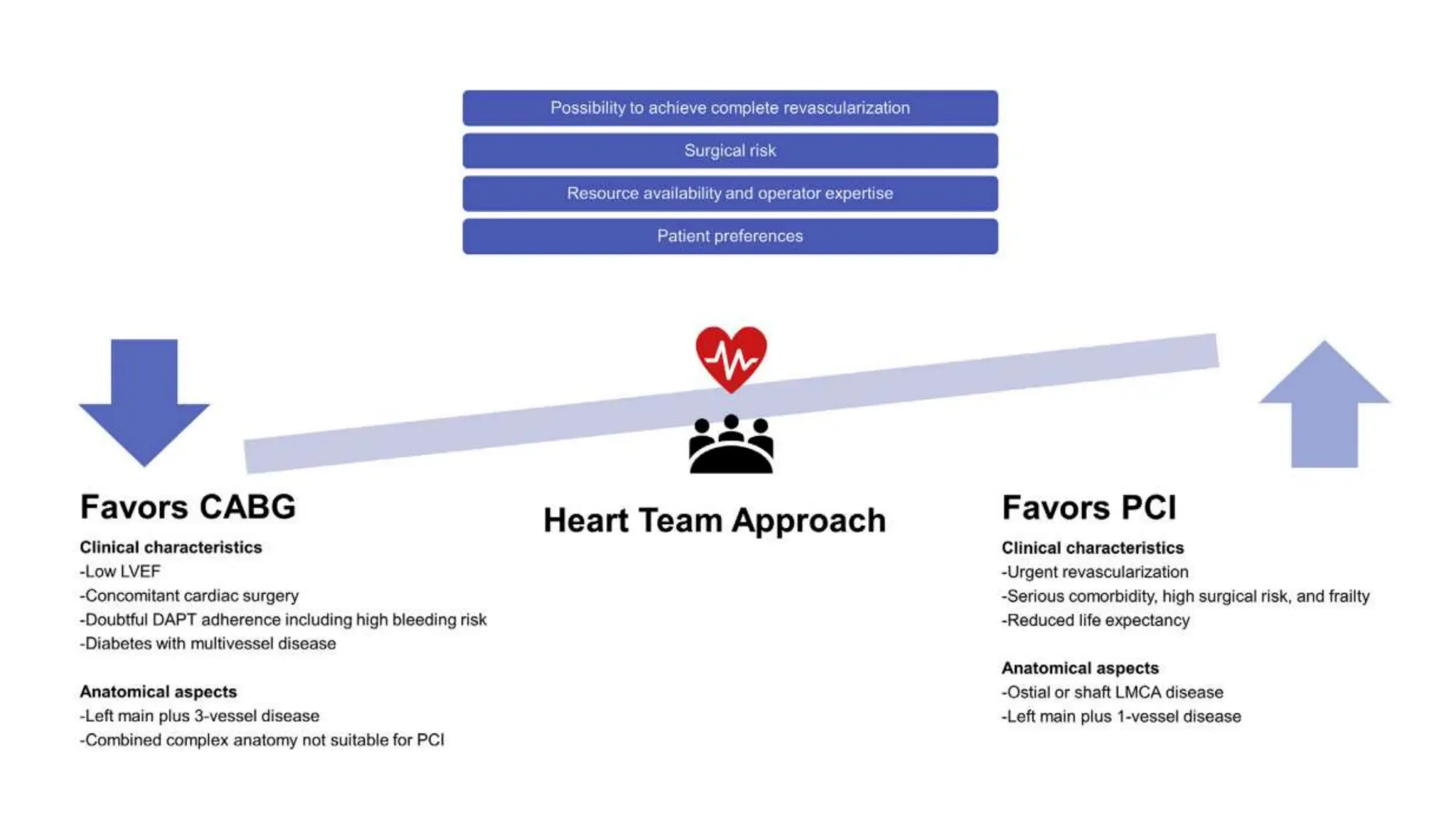 Possibility to achieve complete revascularization

Surgical risk

Resource availability and operator expertise

Patient preferences

Favors CABG

Clinical characteristics
-Low LVEF
-Concomitant cardiac surgery
-Doubtful DAPT adherence including high bleeding risk
-Diabetes with multivessel disease

Anatomical aspects
-Left main plus 3-vessel disease
-Combined complex anatomy not suitable for PCI

Heart Team Approach

Favors PCI

Clinical characteristics
-Urgent revascularization
-Serious comorbidity, high surgical risk, and frailty
-Reduced life expectancy

Anatomical aspects
-Ostial or shaft LMCA disease
-Left main plus 1-vessel disease